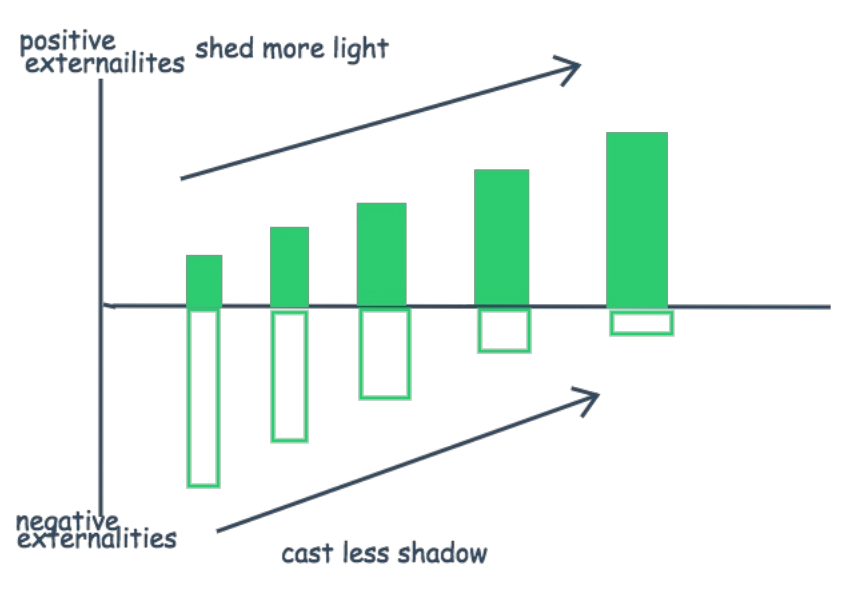 positive externailites

shed more light

negative externalities

cast less shadow